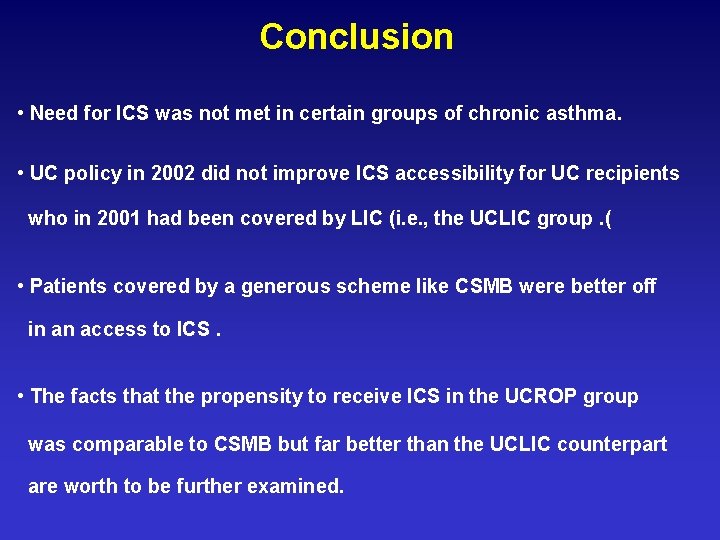 Conclusion

• Need for ICS was not met in certain groups of chronic asthma.

• UC policy in 2002 did not improve ICS accessibility for UC recipients who in 2001 had been covered by LIC (i.e., the UCLIC group .(

• Patients covered by a generous scheme like CSMB were better off in an access to ICS .

• The facts that the propensity to receive ICS in the UCROP group was comparable to CSMB but far better than the UCLIC counterpart are worth to be further examined.